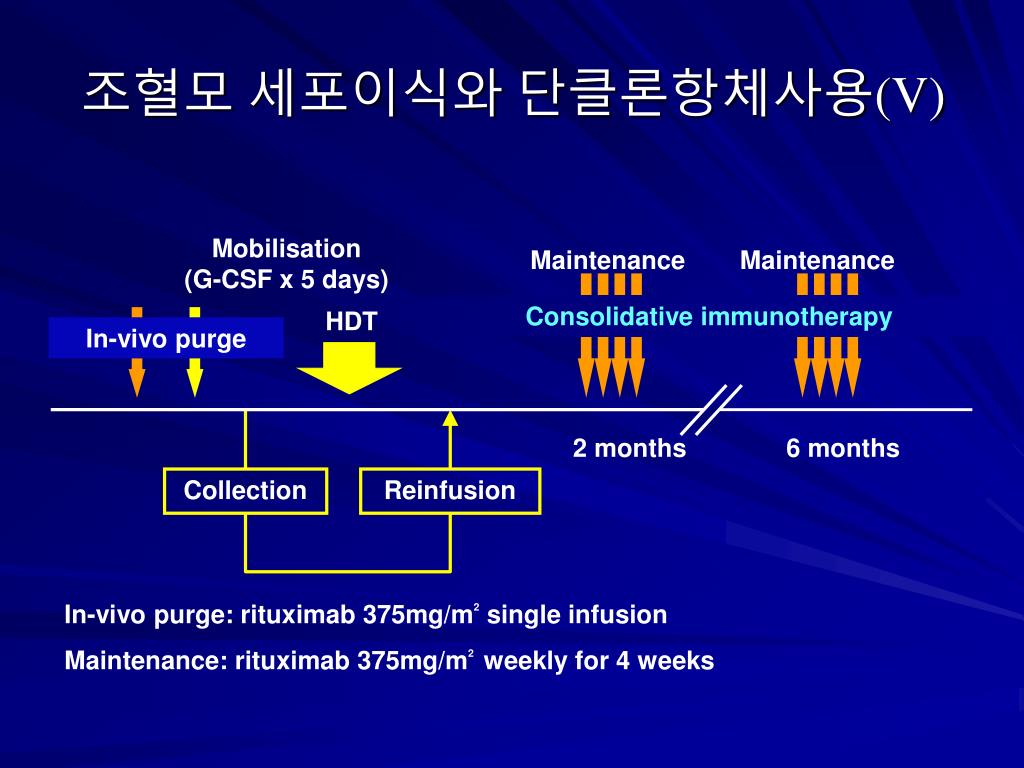 조혈모 세포이식와 단클론항체사용(V)

Mobilisation (G-CSF x 5 days)

In-vivo purge

HDT

Maintenance

Maintenance

Consolidative immunotherapy

2 months

6 months

Collection

Reinfusion

In-vivo purge: rituximab 375mg/m$^2$ single infusion

Maintenance: rituximab 375mg/m$^2$ weekly for 4 weeks